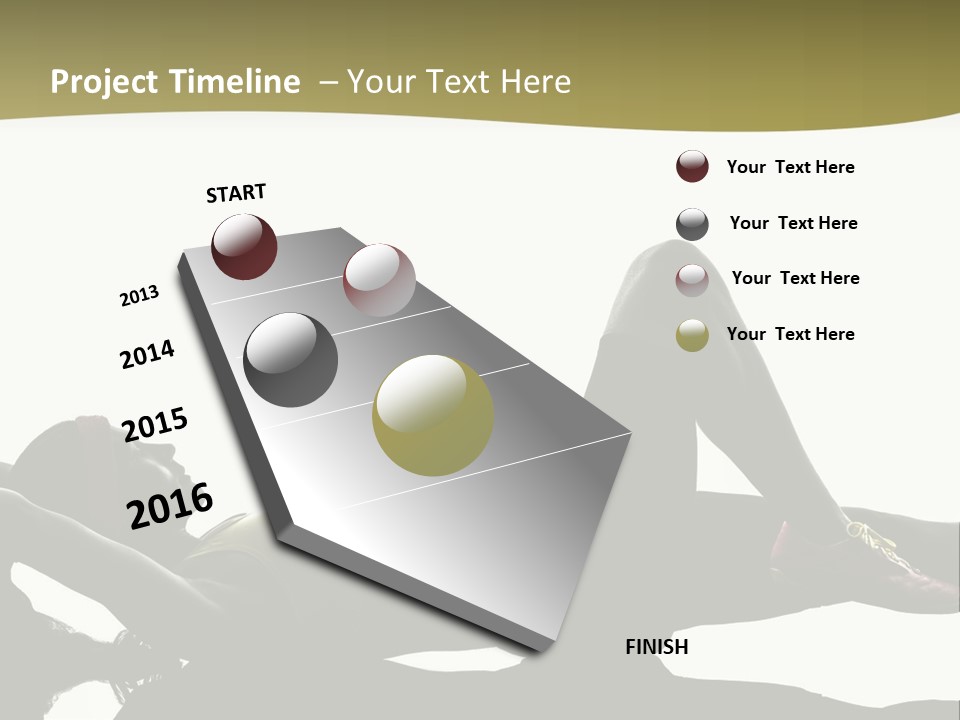 Project Timeline – Your Text Here

START

2013

2014

2015

2016

FINISH

Your Text Here

Your Text Here

Your Text Here

Your Text Here